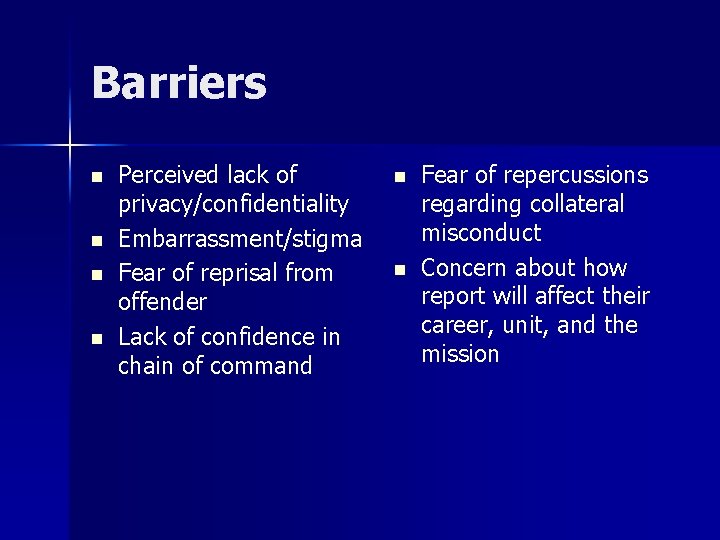 Barriers

- Perceived lack of privacy/confidentiality
- Embarrassment/stigma
- Fear of reprisal from offender
- Lack of confidence in chain of command

- Fear of repercussions regarding collateral misconduct
- Concern about how report will affect their career, unit, and the mission